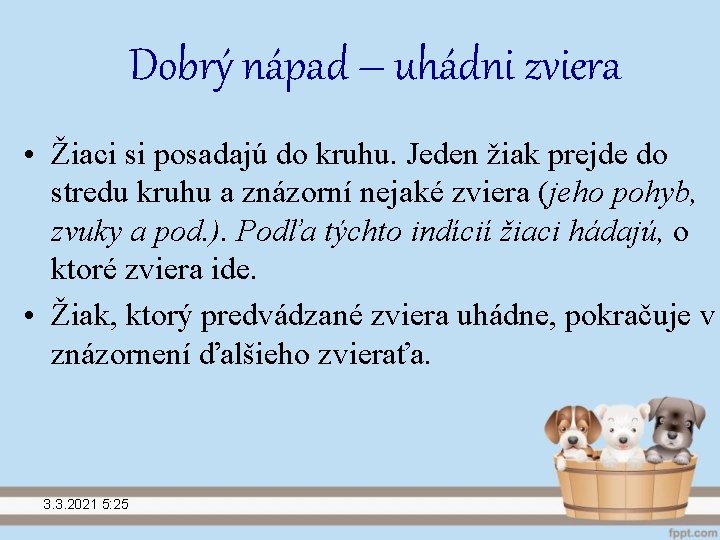 Dobrý nápad – uhádni zviera

• Žiaci si posadajú do kruhu. Jeden žiak prejde do stredu kruhu a znázorní nejaké zviera (jeho pohyb, zvuky a pod.). Podľa týchto indícií žiaci hádajú, o ktoré zviera ide.

• Žiak, ktorý predvádzané zviera uhádne, pokračuje v znázornení ďalšieho zvieraťa.

3.3.2021 5:25

fppt.com